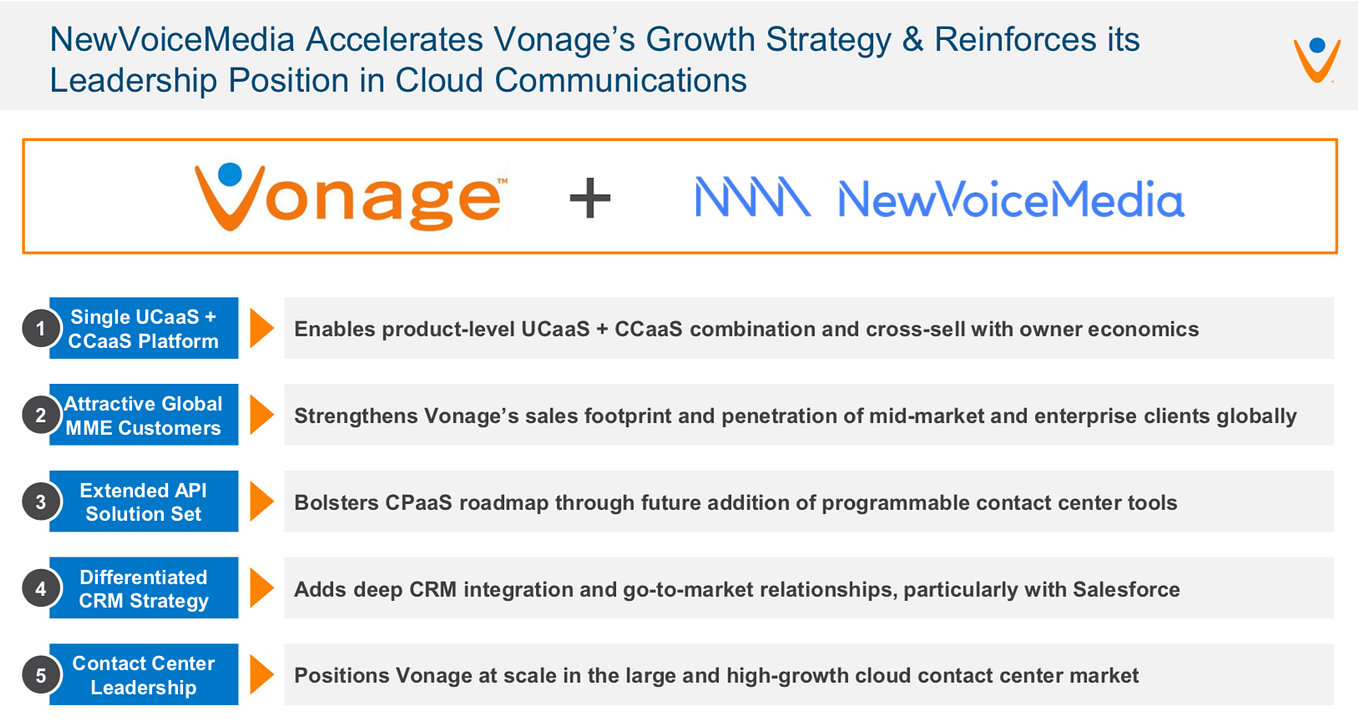 NewVoiceMedia Accelerates Vonage's Growth Strategy & Reinforces its Leadership Position in Cloud Communications

Vonage™ + NewVoiceMedia

1 Single UCaaS + CCaaS Platform
Enables product-level UCaaS + CCaaS combination and cross-sell with owner economics

2 Attractive Global MME Customers
Strengthens Vonage's sales footprint and penetration of mid-market and enterprise clients globally

3 Extended API Solution Set
Bolsters CPaaS roadmap through future addition of programmable contact center tools

4 Differentiated CRM Strategy
Adds deep CRM integration and go-to-market relationships, particularly with Salesforce

5 Contact Center Leadership
Positions Vonage at scale in the large and high-growth cloud contact center market